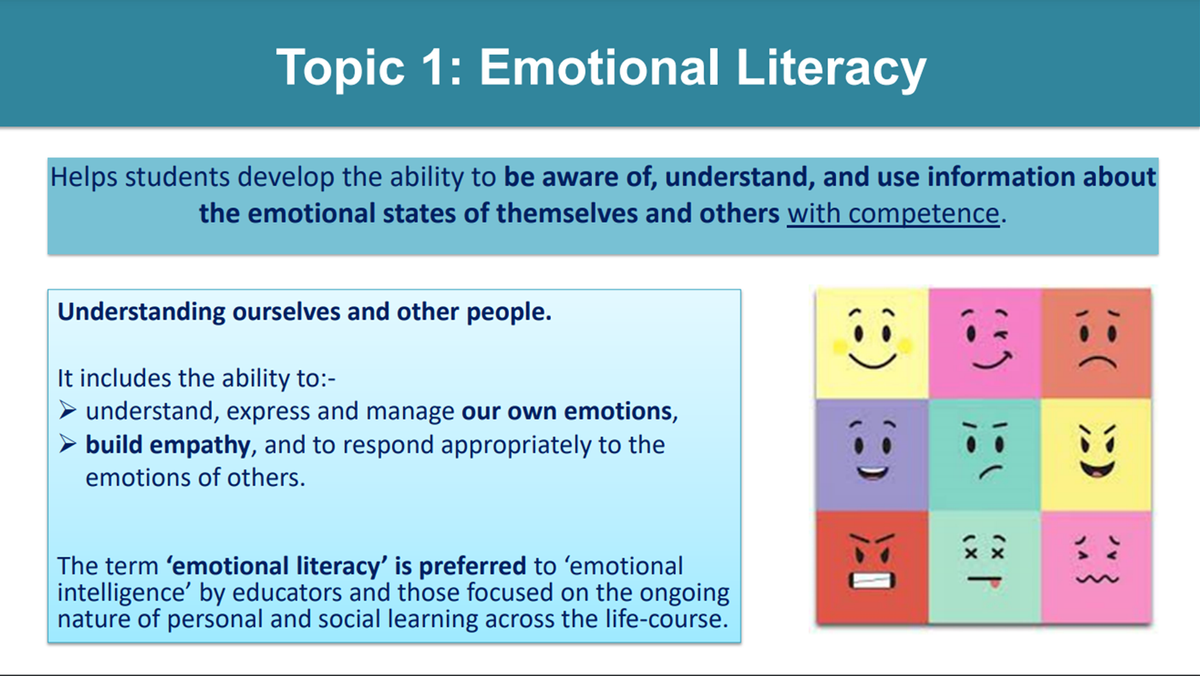 Topic 1: Emotional Literacy

Helps students develop the ability to be aware of, understand, and use information about the emotional states of themselves and others with competence.

Understanding ourselves and other people.

It includes the ability to:-
➢ understand, express and manage our own emotions,
➢ build empathy, and to respond appropriately to the emotions of others.

The term 'emotional literacy' is preferred to 'emotional intelligence' by educators and those focused on the ongoing nature of personal and social learning across the life-course.